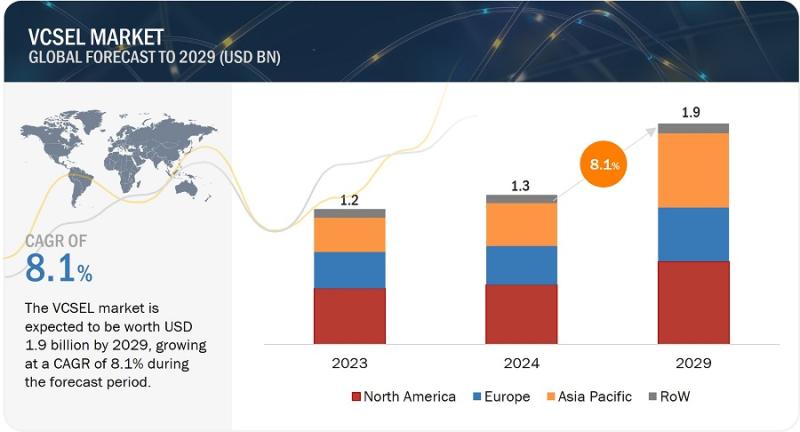 VCSEL MARKET
GLOBAL FORECAST TO 2029 (USD BN)

CAGR OF
8.1%

The VCSEL market is expected to be worth USD 1.9 billion by 2029, growing at a CAGR of 8.1% during the forecast period.

1.2
1.3
8.1%
1.9

2023
2024
2029

North America
Europe
Asia Pacific
RoW